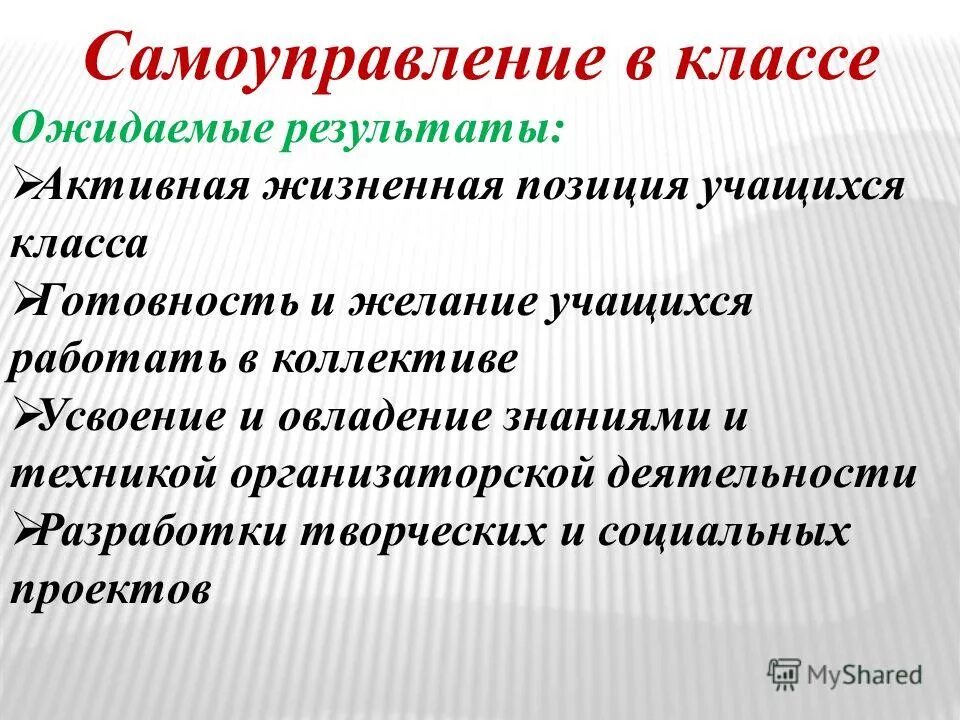 Самоуправление в классе

Ожидаемые результаты:

➢Активная жизненная позиция учащихся класса

➢Готовность и желание учащихся работать в коллективе

➢Усвоение и овладение знаниями и техникой организаторской деятельности

➢Разработки творческих и социальных проектов

MyShared